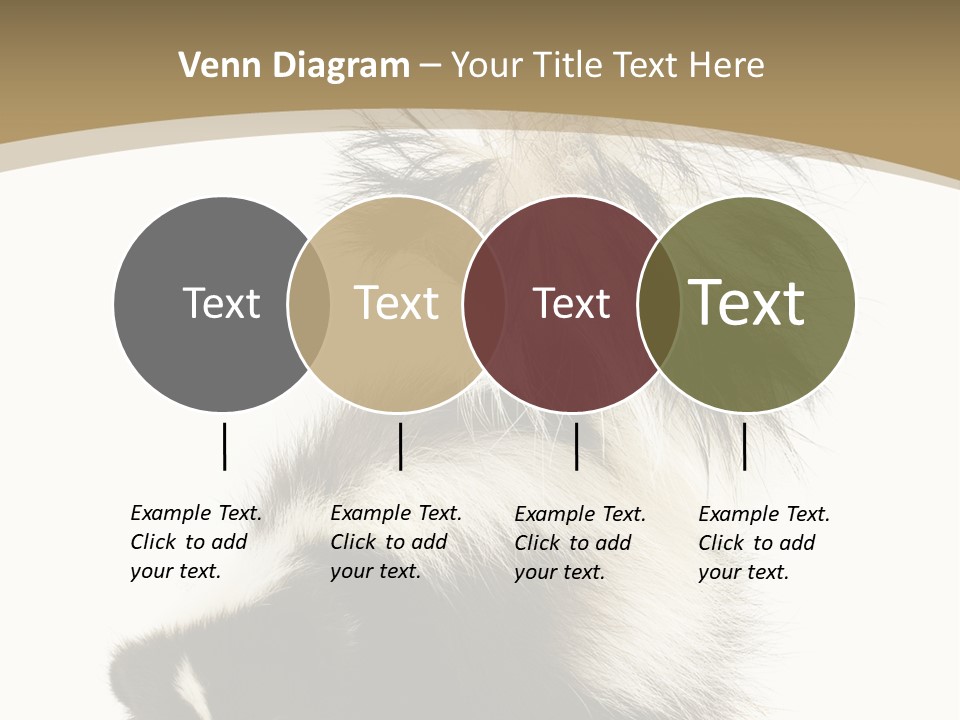 Venn Diagram – Your Title Text Here

Text

Text

Text

Text

Example Text. Click to add your text.

Example Text. Click to add your text.

Example Text. Click to add your text.

Example Text. Click to add your text.